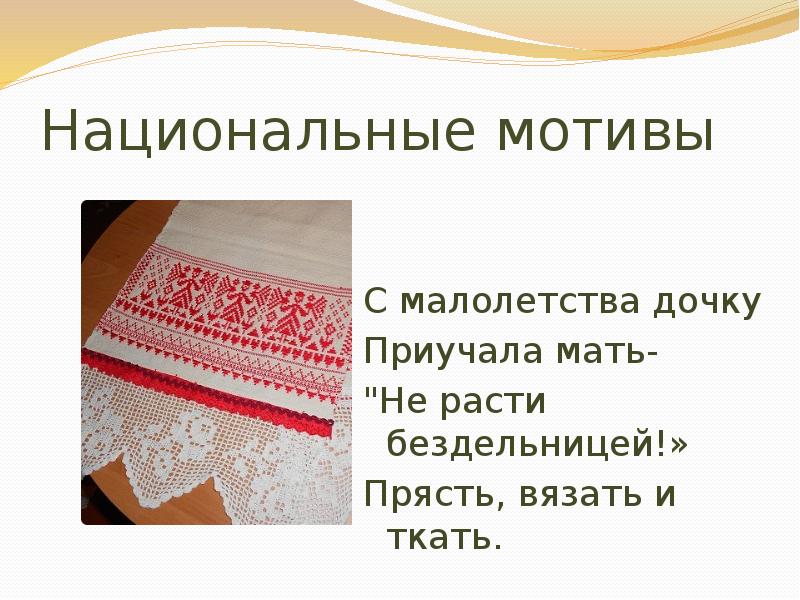 Национальные мотивы

С малолетства дочку
Приучала мать-
"Не расти бездельницей!»
Прясть, вязать и ткать.